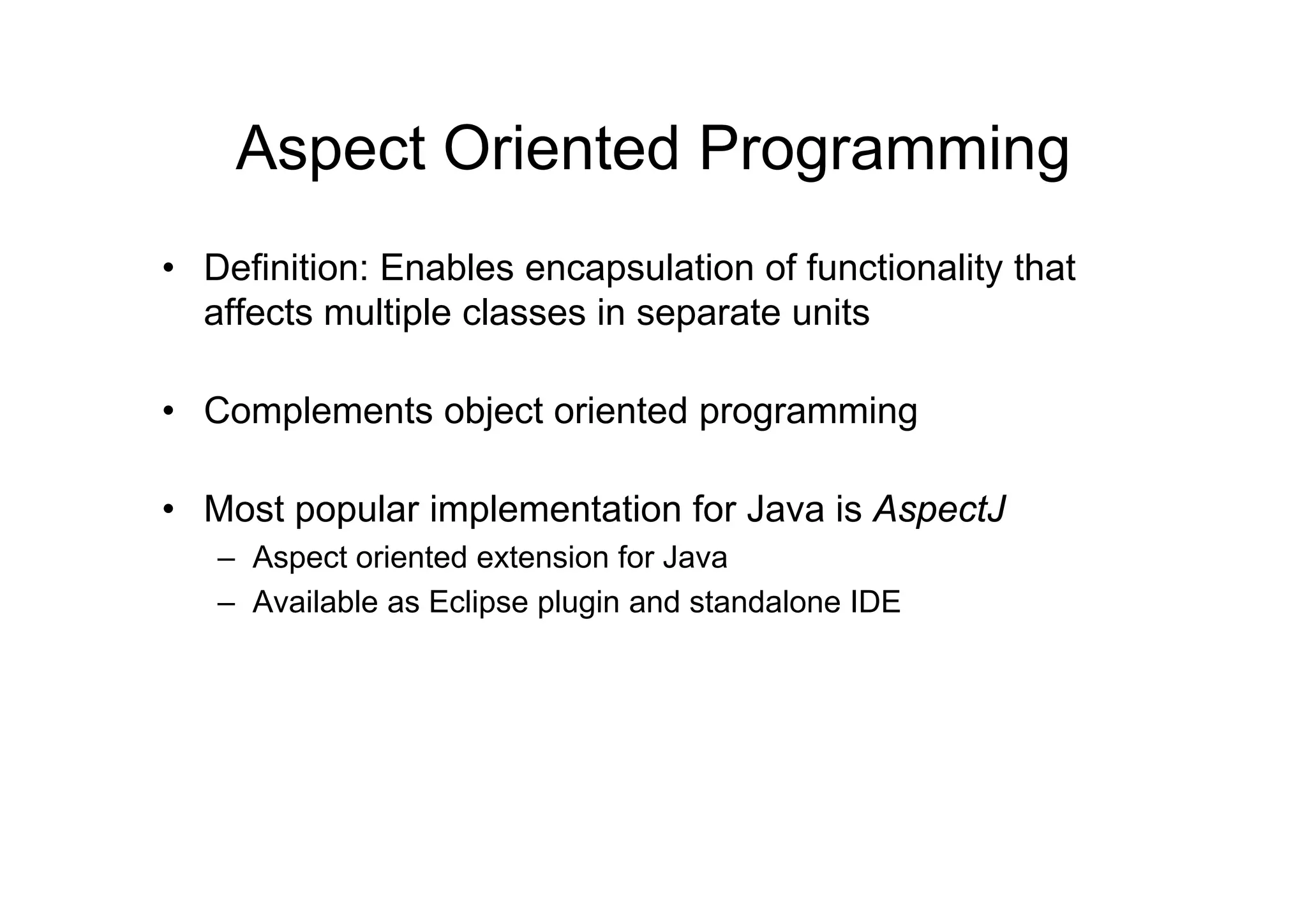 Aspect Oriented Programming

• Definition: Enables encapsulation of functionality that affects multiple classes in separate units

• Complements object oriented programming

• Most popular implementation for Java is AspectJ
– Aspect oriented extension for Java
– Available as Eclipse plugin and standalone IDE